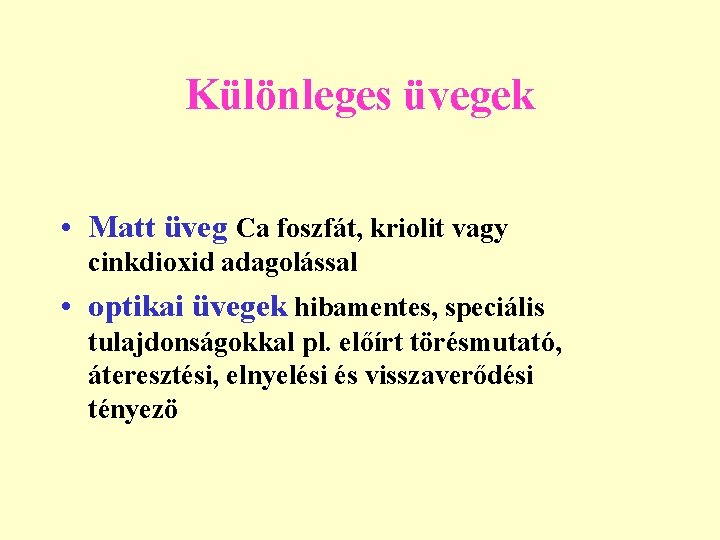 Különleges üvegek

• Matt üveg Ca foszfát, kriolit vagy cinkdioxid adagolással

• optikai üvegek hibamentes, speciális tulajdonságokkal pl. előírt törésmutató, áteresztési, elnyelési és visszaverődési tényezö